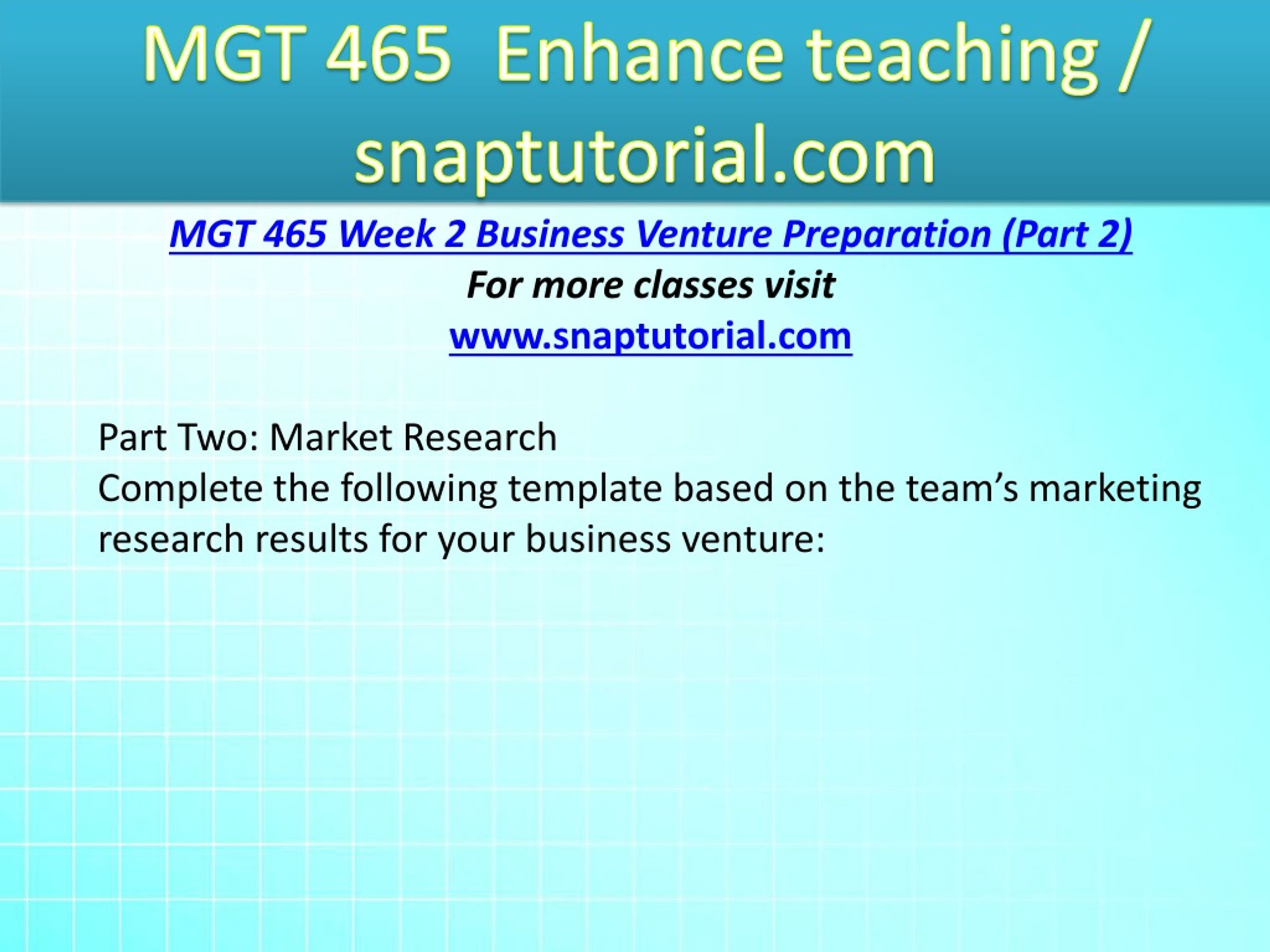 MGT 465 Enhance teaching / snaptutorial.com

MGT 465 Week 2 Business Venture Preparation (Part 2)

For more classes visit

www.snaptutorial.com

Part Two: Market Research
Complete the following template based on the team’s marketing research results for your business venture: